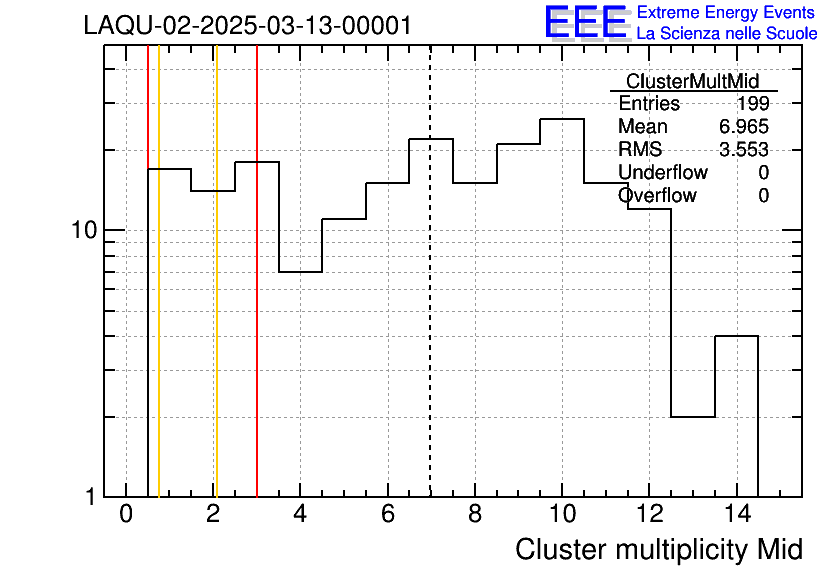 LAQU-02-2025-03-13-00001

EEE Extreme Energy Events
La Scienza nelle Scuole

| ClusterMultMid | |
|---|---|
| Entries | 199 |
| Mean | 6.965 |
| RMS | 3.553 |
| Underflow | 0 |
| Overflow | 0 |

10

1

0 2 4 6 8 10 12 14

Cluster multiplicity Mid